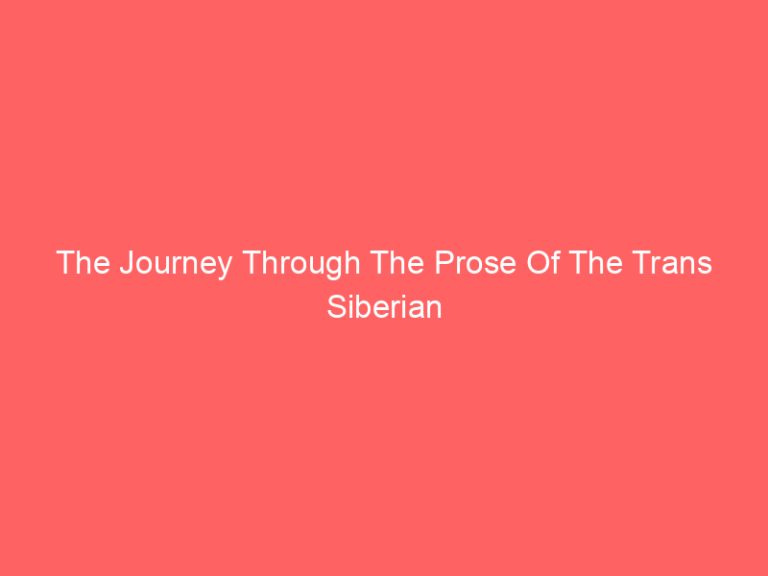 The Journey Through The Prose Of The Trans Siberian